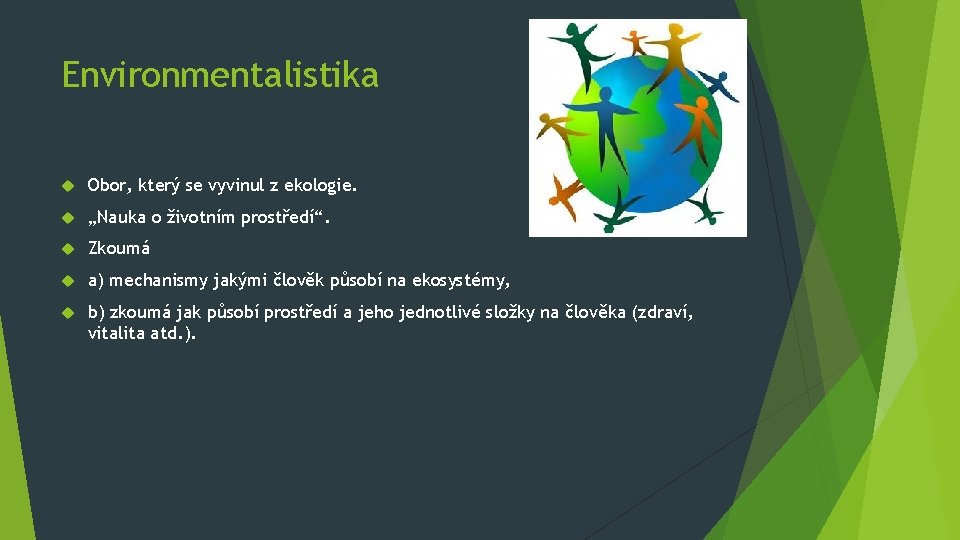 Environmentalistika

Obor, který se vyvinul z ekologie.

„Nauka o životním prostředí“.

Zkoumá

a) mechanismy jakými člověk působí na ekosystémy,

b) zkoumá jak působí prostředí a jeho jednotlivé složky na člověka (zdraví, vitalita atd.).